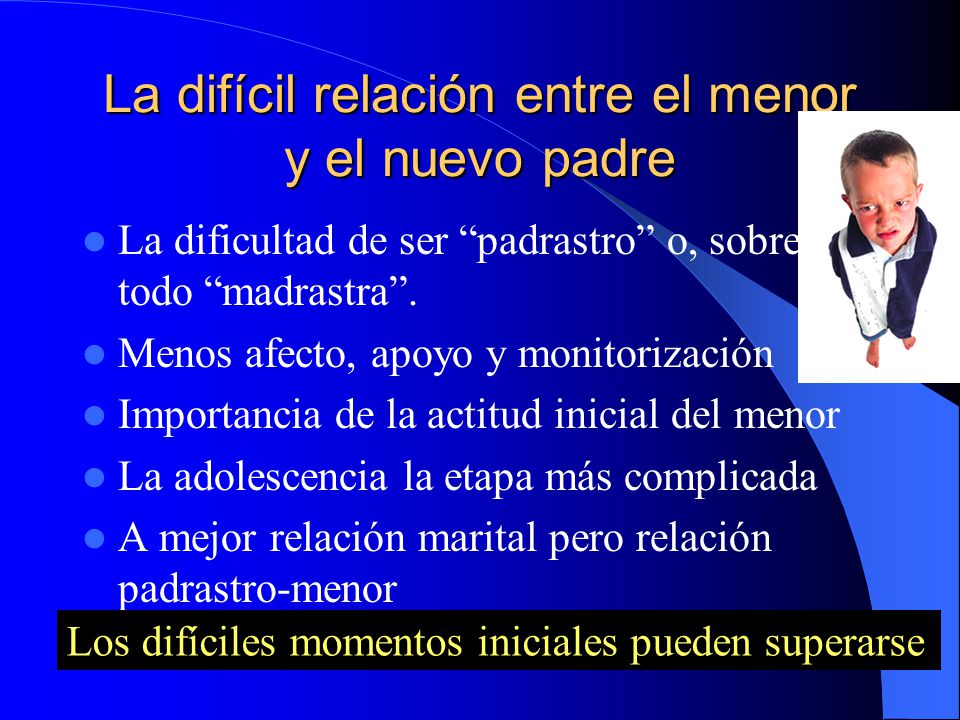 La difícil relación entre el menor y el nuevo padre

- La dificultad de ser “padrastro” o, sobre todo “madrastra”.
- Menos afecto, apoyo y monitorización
- Importancia de la actitud inicial del menor
- La adolescencia la etapa más complicada
- A mejor relación marital pero relación padrastro-menor

Los difíciles momentos iniciales pueden superarse